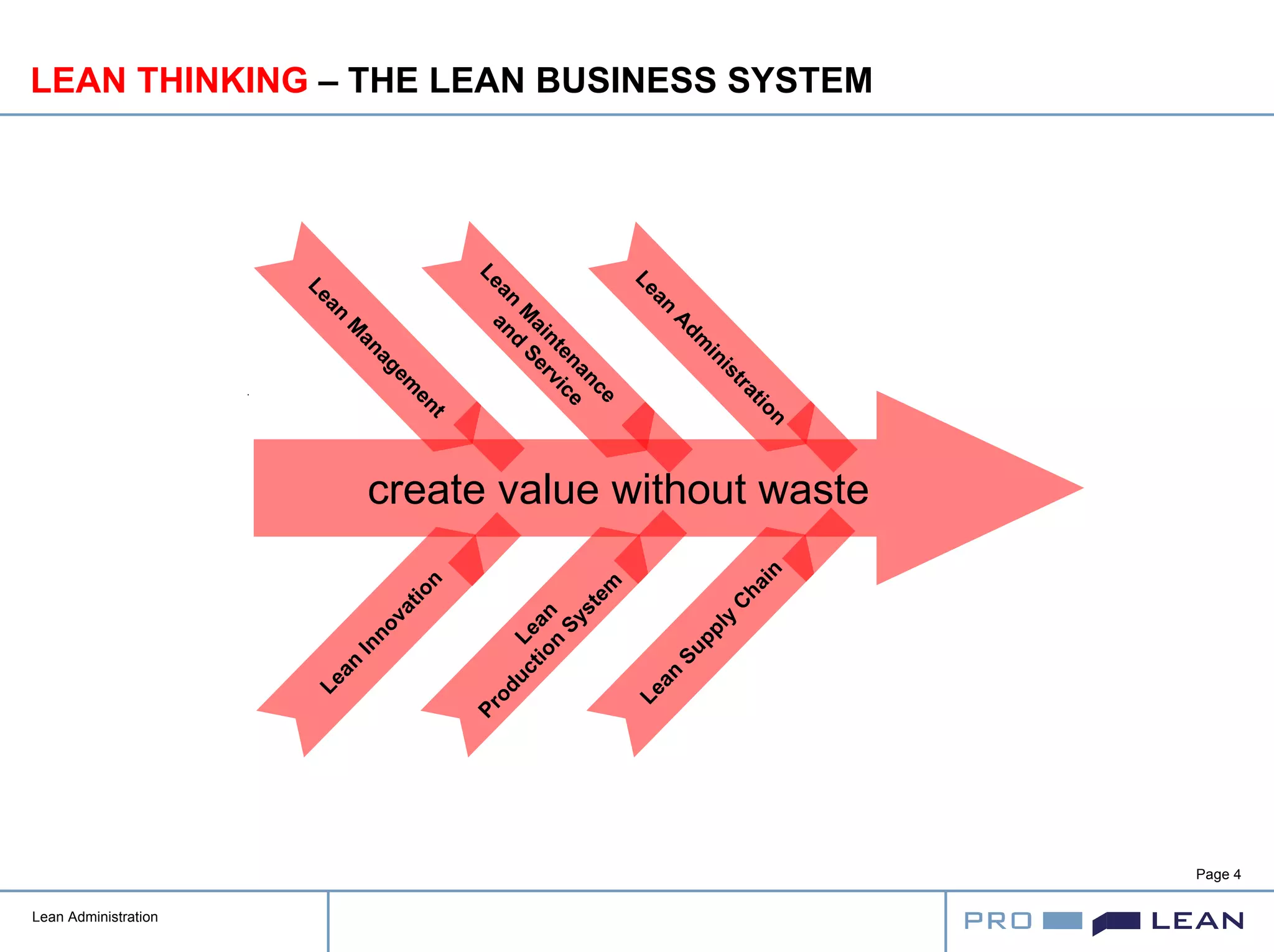 LEAN THINKING – THE LEAN BUSINESS SYSTEM

Lean Management

Lean Maintenance and Service

Lean Administration

create value without waste

Lean Innovation

Lean Production System

Lean Supply Chain

Page 4

Lean Administration

PRO LEAN